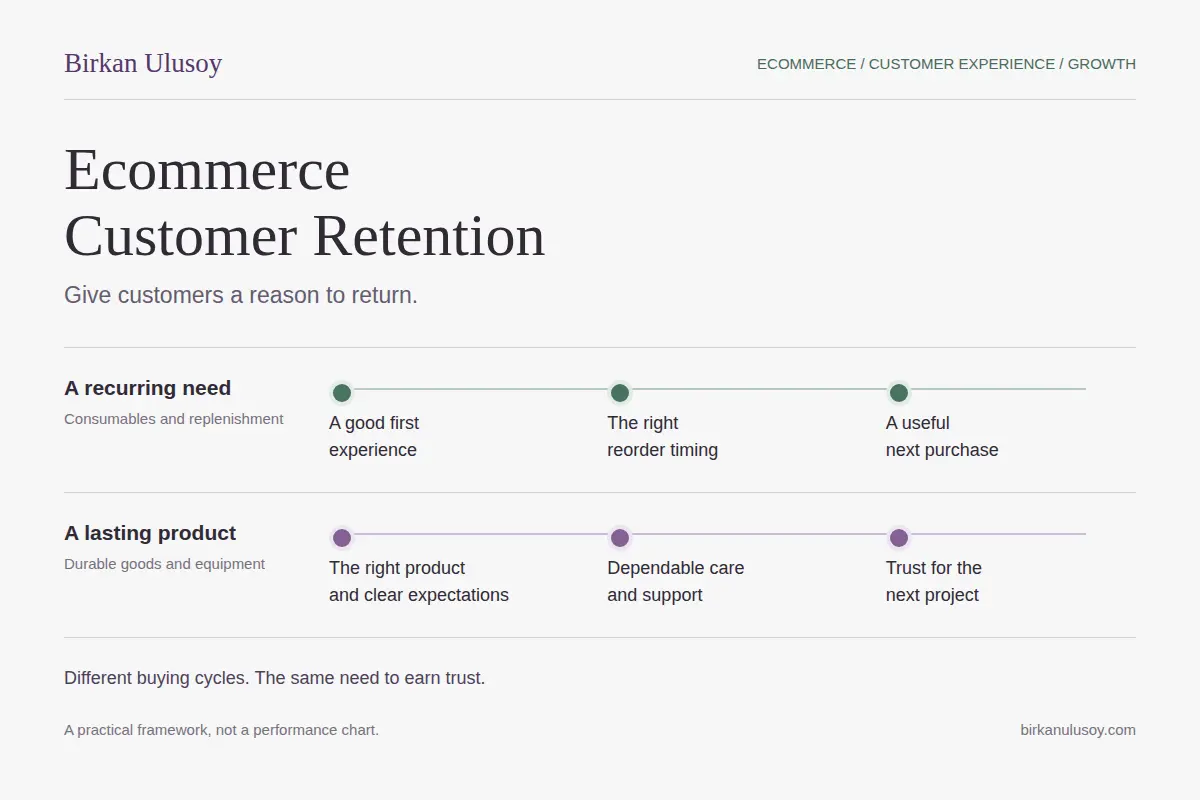 Birkan Ulusoy

ECOMMERCE / CUSTOMER EXPERIENCE / GROWTH

Ecommerce
Customer Retention

Give customers a reason to return.

A recurring need
Consumables and replenishment

A good first experience

The right reorder timing

A useful next purchase

A lasting product
Durable goods and equipment

The right product and clear expectations

Dependable care and support

Trust for the next project

Different buying cycles. The same need to earn trust.

A practical framework, not a performance chart.

birkanulusoy.com